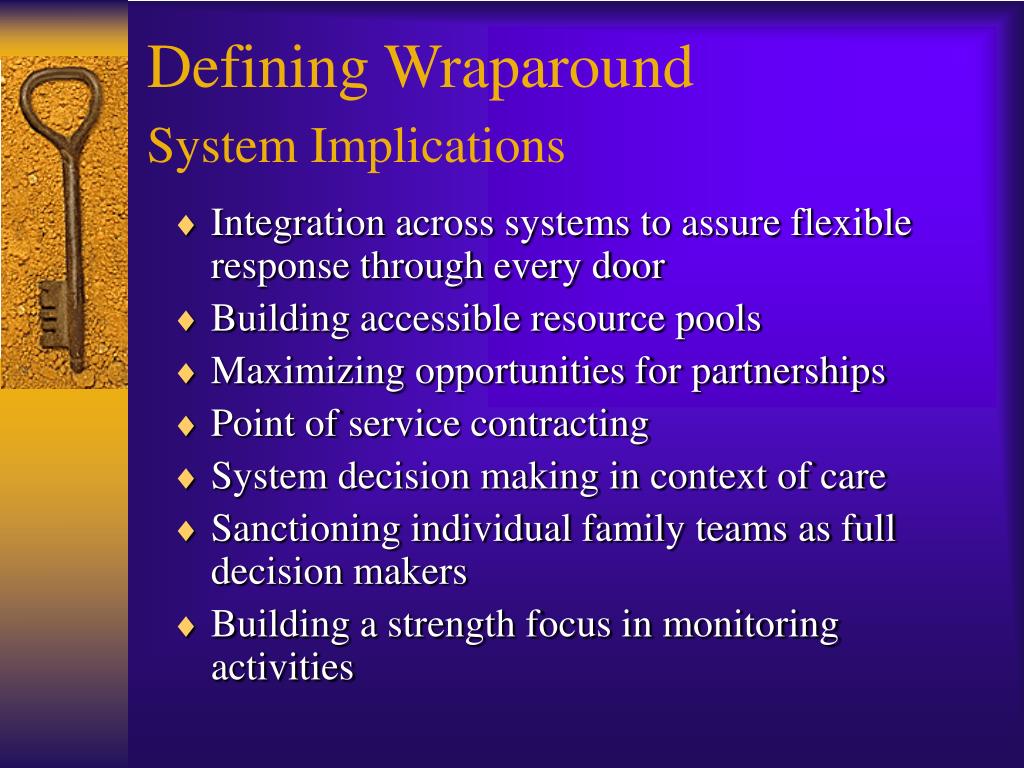 Defining Wraparound
System Implications

♦ Integration across systems to assure flexible response through every door
♦ Building accessible resource pools
♦ Maximizing opportunities for partnerships
♦ Point of service contracting
♦ System decision making in context of care
♦ Sanctioning individual family teams as full decision makers
♦ Building a strength focus in monitoring activities